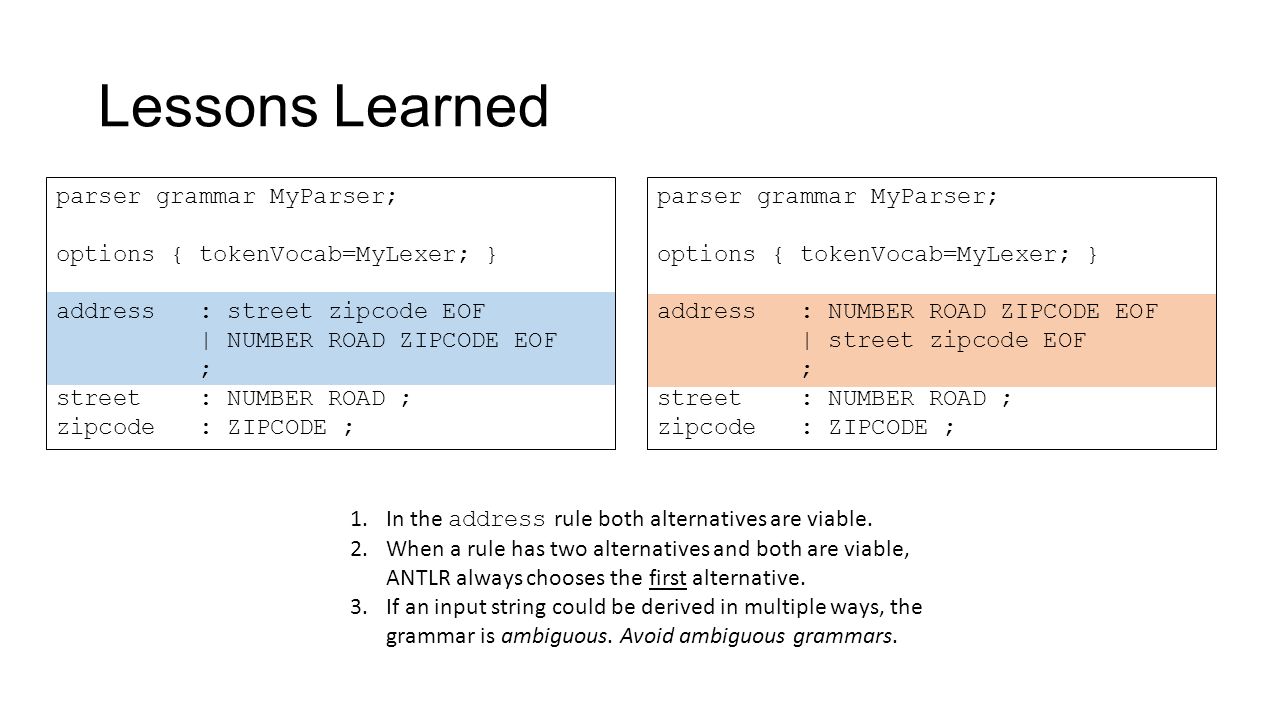 Lessons Learned

parser grammar MyParser;

options { tokenVocab=MyLexer; }

address : street zipcode EOF
| NUMBER ROAD ZIPCODE EOF
;
street : NUMBER ROAD ;
zipcode : ZIPCODE ;

parser grammar MyParser;

options { tokenVocab=MyLexer; }

address : NUMBER ROAD ZIPCODE EOF
| street zipcode EOF
;
street : NUMBER ROAD ;
zipcode : ZIPCODE ;

1. In the address rule both alternatives are viable.
2. When a rule has two alternatives and both are viable, ANTLR always chooses the first alternative.
3. If an input string could be derived in multiple ways, the grammar is ambiguous. Avoid ambiguous grammars.